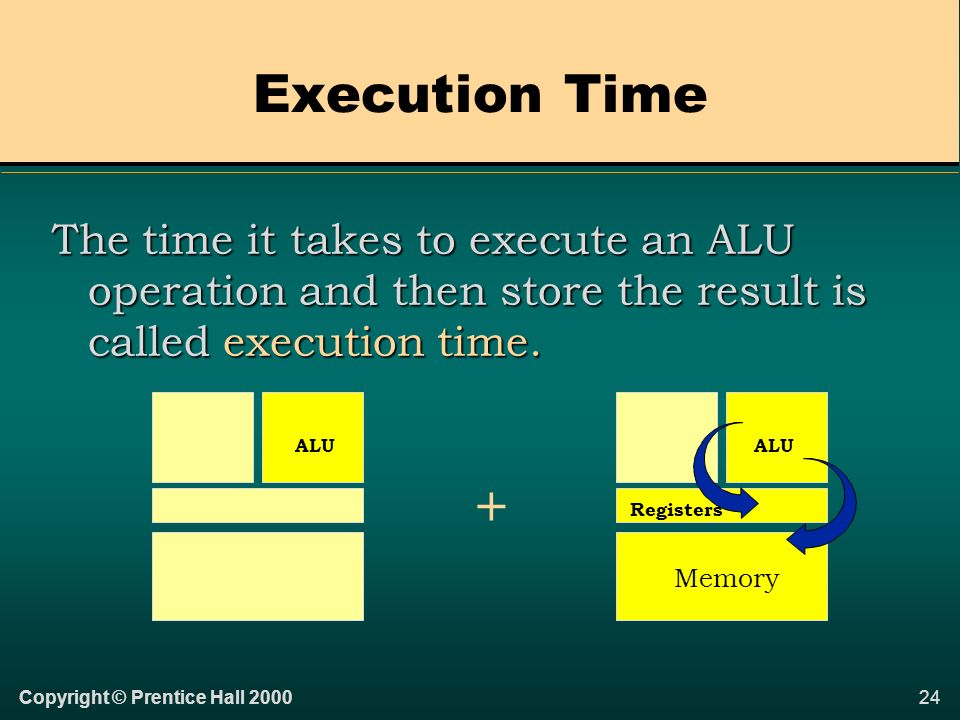 Execution Time

The time it takes to execute an ALU operation and then store the result is called execution time.

ALU

+

ALU

Registers

Memory

Copyright © Prentice Hall 2000

24